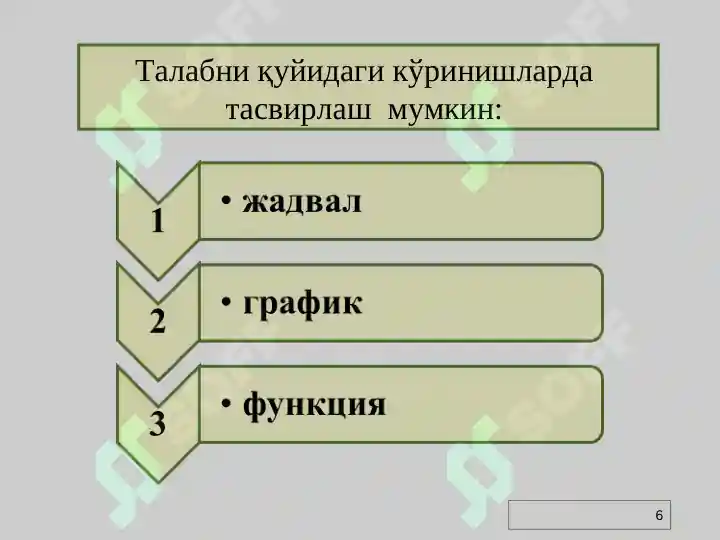 Талабни қуйидаги кўринишларда тасвирлаш мумкин:

1
• жадвал

2
• график

3
• функция

6